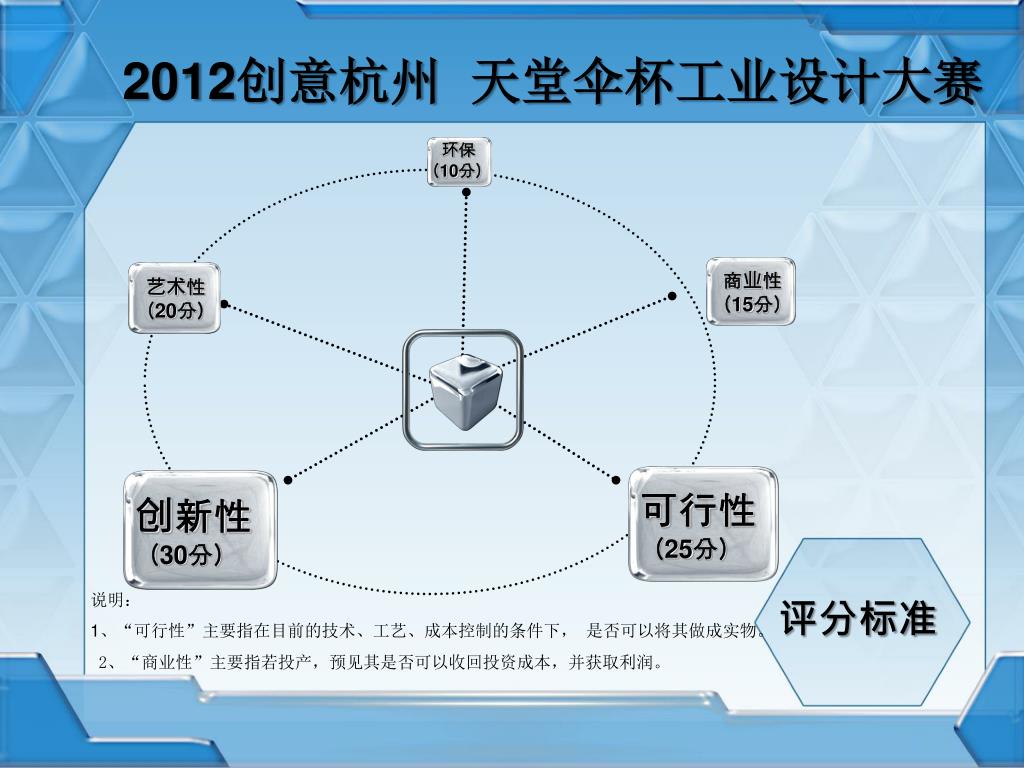 2012创意杭州 天堂伞杯工业设计大赛

环保
（10分）

艺术性
（20分）

商业性
（15分）

创新性
（30分）

可行性
（25分）

评分标准

说明：
1、“可行性”主要指在目前的技术、工艺、成本控制的条件下， 是否可以将其做成实物。
2、“商业性”主要指若投产，预见其是否可以收回投资成本，并获取利润。